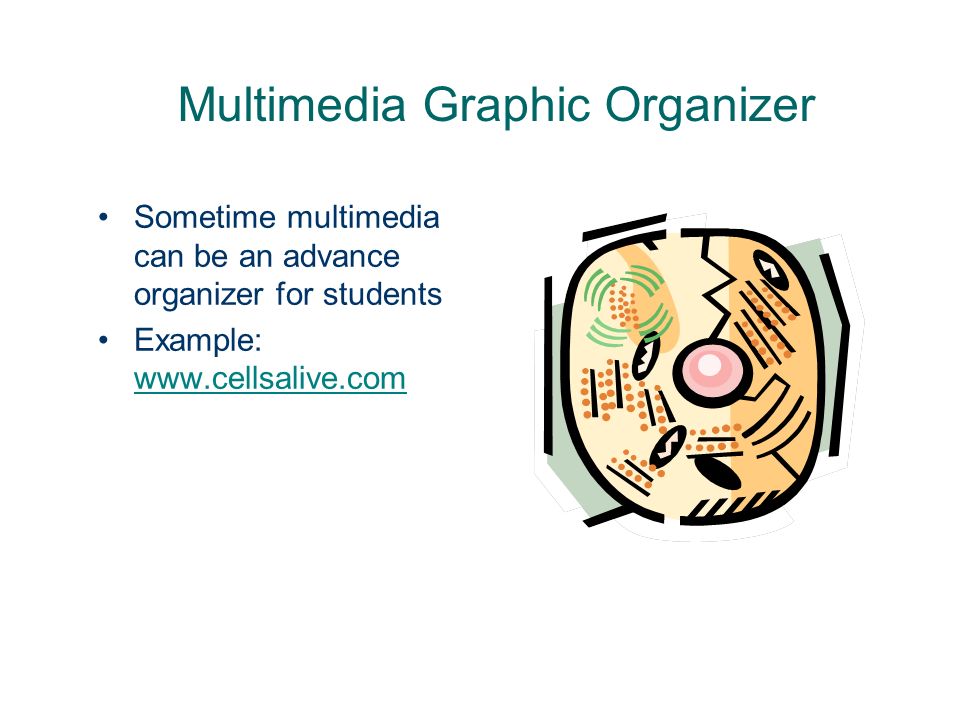 Multimedia Graphic Organizer

• Sometime multimedia can be an advance organizer for students
• Example: www.cellsalive.com